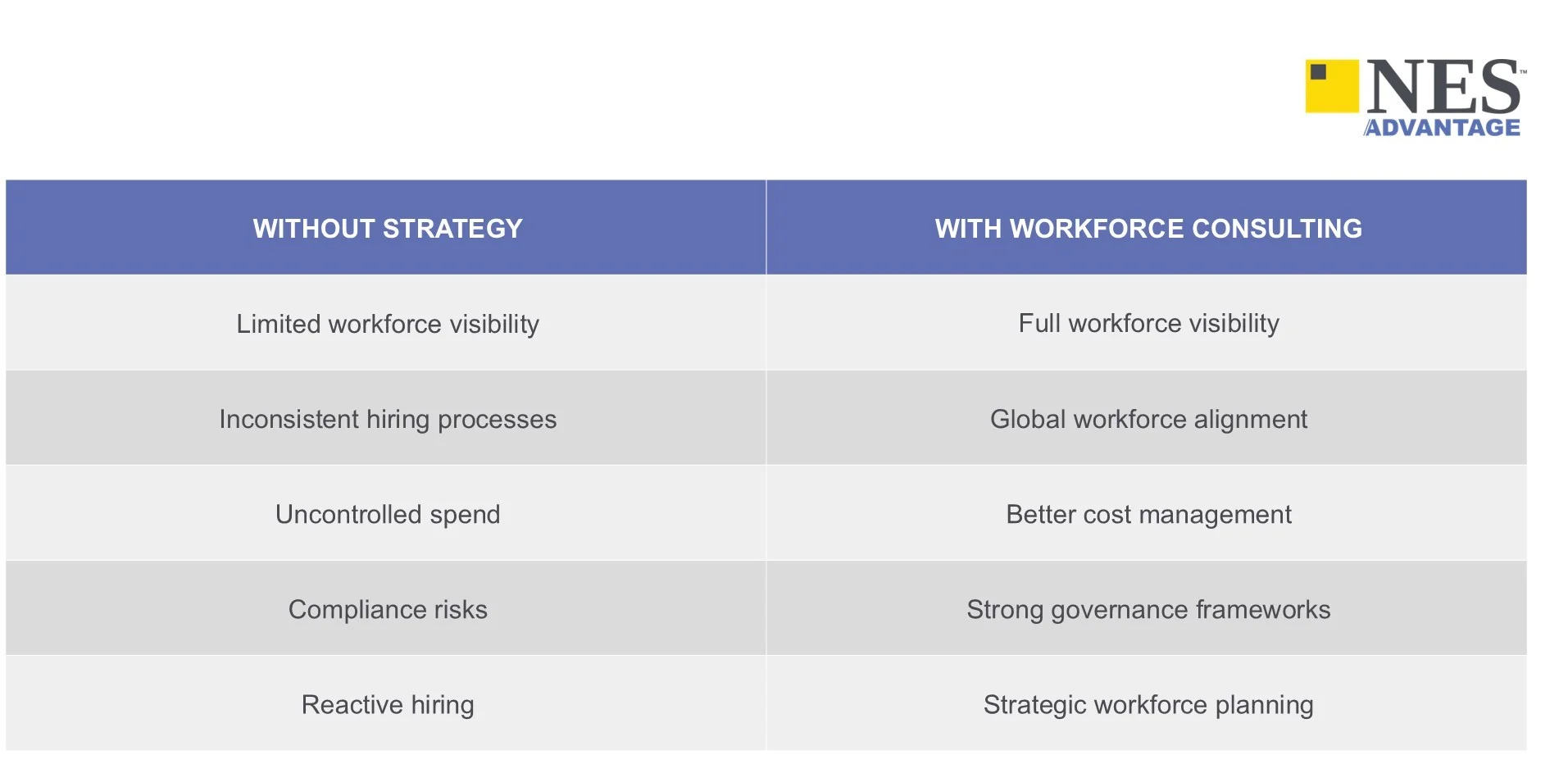 NES™
ADVANTAGE

| WITHOUT STRATEGY | WITH WORKFORCE CONSULTING |
|---|---|
| Limited workforce visibility | Full workforce visibility |
| Inconsistent hiring processes | Global workforce alignment |
| Uncontrolled spend | Better cost management |
| Compliance risks | Strong governance frameworks |
| Reactive hiring | Strategic workforce planning |